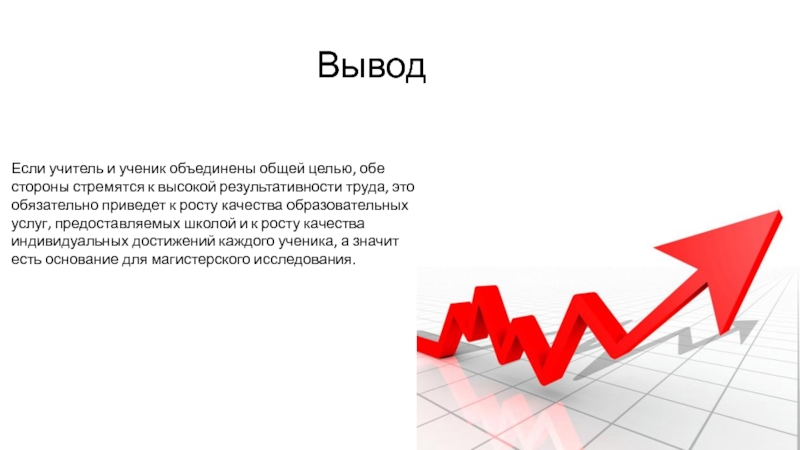 Вывод

Если учитель и ученик объединены общей целью, обе стороны стремятся к высокой результативности труда, это обязательно приведет к росту качества образовательных услуг, предоставляемых школой и к росту качества индивидуальных достижений каждого ученика, а значит есть основание для магистерского исследования.